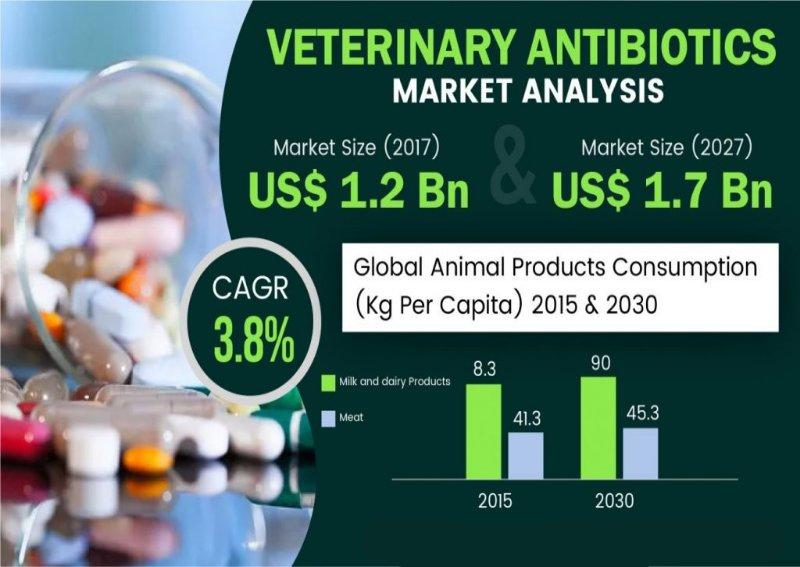 VETERINARY ANTIBIOTICS
MARKET ANALYSIS

Market Size (2017)
US$ 1.2 Bn

&

Market Size (2027)
US$ 1.7 Bn

CAGR
3.8%

Global Animal Products Consumption (Kg Per Capita) 2015 & 2030

Milk and dairy Products
Meat

8.3
41.3
90
45.3

2015
2030